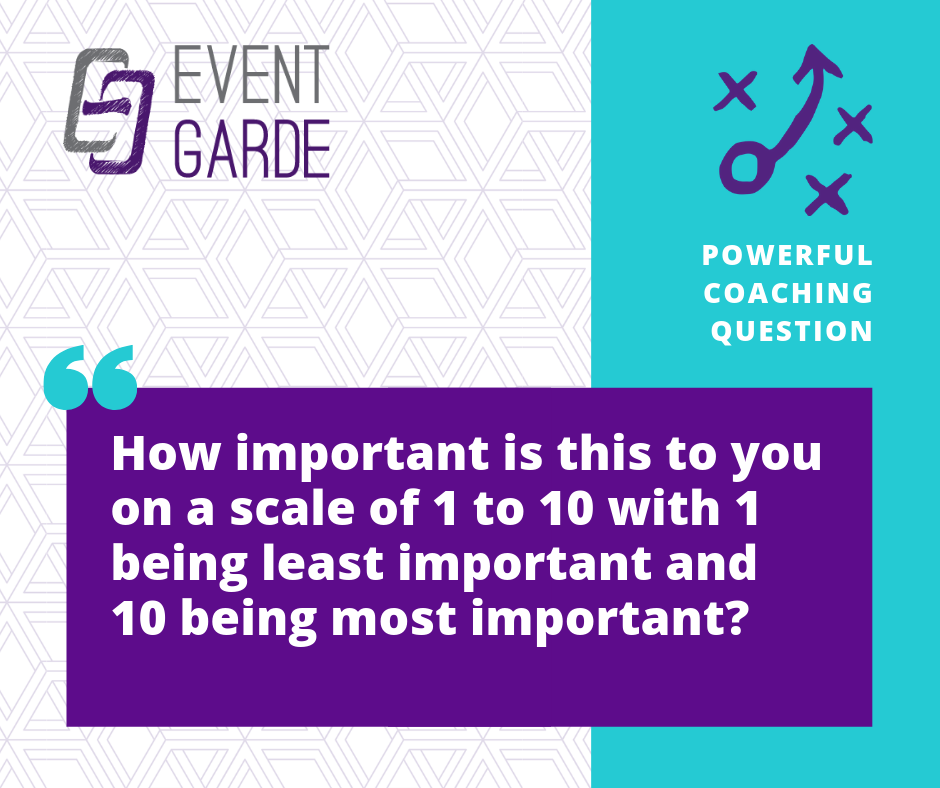 EVENT GARDE

POWERFUL COACHING QUESTION

“

How important is this to you on a scale of 1 to 10 with 1 being least important and 10 being most important?